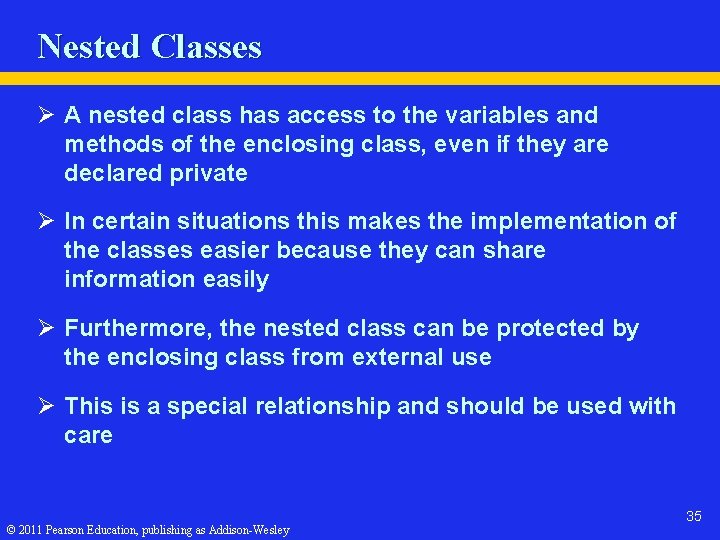 Nested Classes

➢ A nested class has access to the variables and methods of the enclosing class, even if they are declared private

➢ In certain situations this makes the implementation of the classes easier because they can share information easily

➢ Furthermore, the nested class can be protected by the enclosing class from external use

➢ This is a special relationship and should be used with care

35

© 2011 Pearson Education, publishing as Addison-Wesley